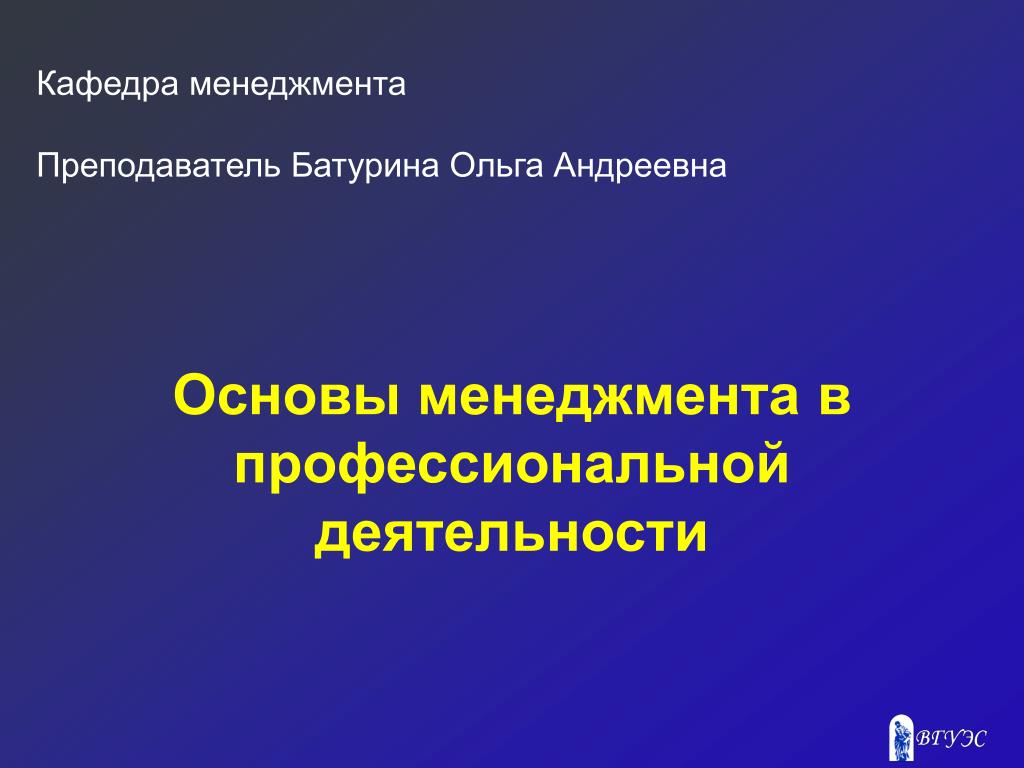 Кафедра менеджмента

Преподаватель Батурина Ольга Андреевна

Основы менеджмента в профессиональной деятельности

ВГУЭС